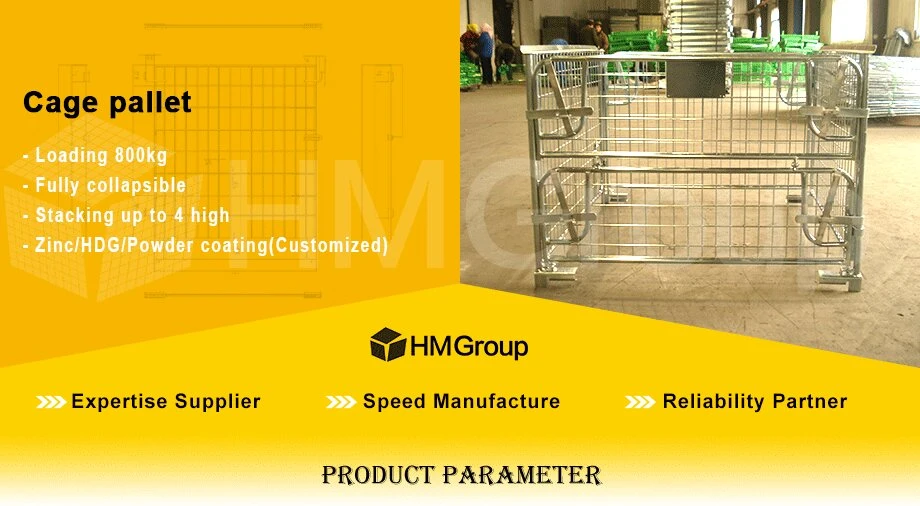 Cage pallet

- Loading 800kg
- Fully collapsible
- Stacking up to 4 high
- Zinc/HDG/Powder coating(Customized)

HMG

HMGroup

Expertise Supplier
Speed Manufacture
Reliability Partner

PRODUCT PARAMETER